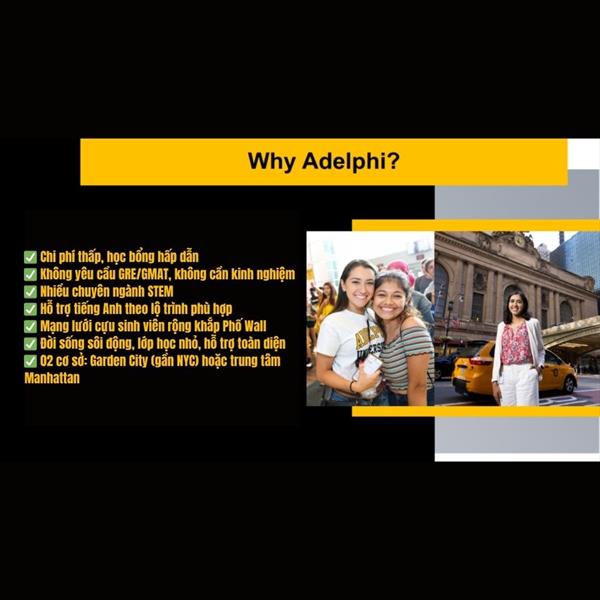 Why Adelphi?

✅ Chi phí thấp, học bổng hấp dẫn
✅ Không yêu cầu GRE/GMAT, không cần kinh nghiệm
✅ Nhiều chuyên ngành STEM
✅ Hỗ trợ tiếng Anh theo lộ trình phù hợp
✅ Mạng lưới cựu sinh viên rộng khắp Phố Wall
✅ Đời sống sôi động, lớp học nhỏ, hỗ trợ toàn diện
✅ 02 cơ sở: Garden City (gần NYC) hoặc trung tâm Manhattan